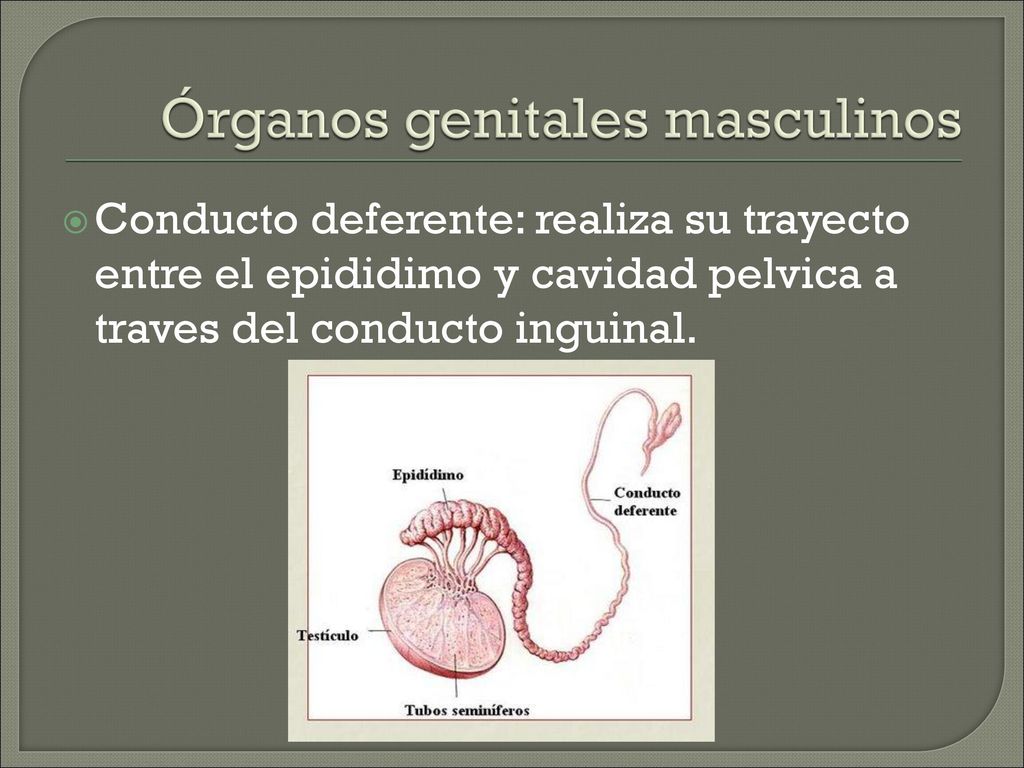 Órganos genitales masculinos

Conducto deferente: realiza su trayecto entre el epididimo y cavidad pelvica a traves del conducto inguinal.

Epidídimo

Conducto deferente

Testículo

Tubos seminíferos